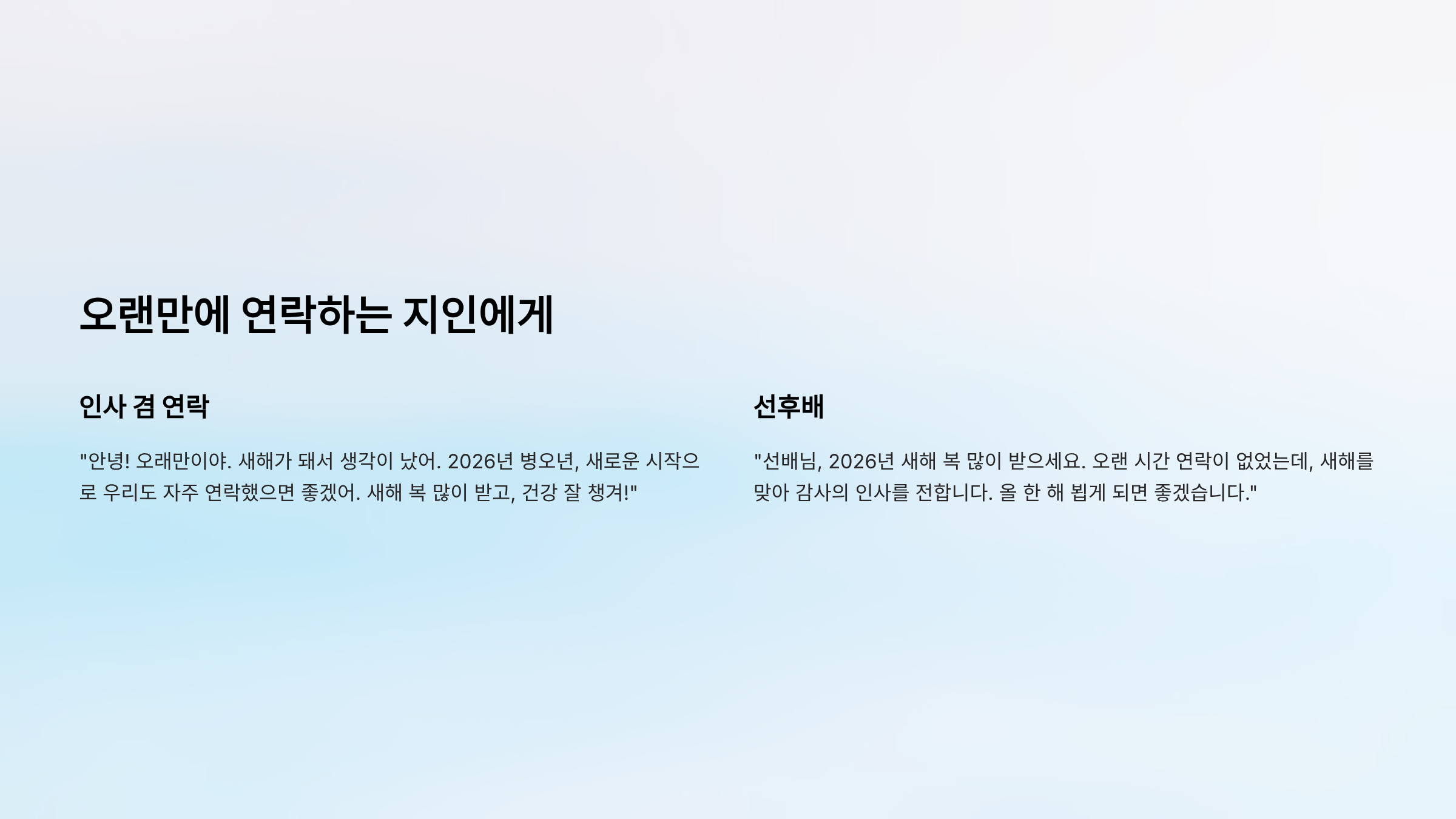 오랜만에 연락하는 지인에게

인사 겸 연락

"안녕! 오래만이야. 새해가 돼서 생각이 났어. 2026년 병오년, 새로운 시작으로 우리도 자주 연락했으면 좋겠어. 새해 복 많이 받고, 건강 잘 챙겨!"

선후배

"선배님, 2026년 새해 복 많이 받으세요. 오랜 시간 연락이 없었는데, 새해를 맞아 감사의 인사를 전합니다. 올 한 해 뵙게 되면 좋겠습니다."